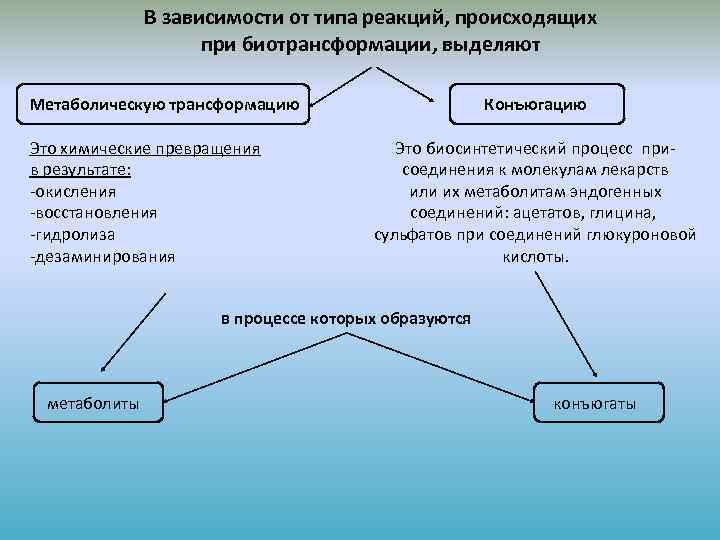 В зависимости от типа реакций, происходящих при биотрансформации, выделяют

Метаболическую трансформацию

Конъюгацию

Это химические превращения в результате:
-окисления
-восстановления
-гидролиза
-дезаминирования

Это биосинтетический процесс присоединения к молекулам лекарств или их метаболитам эндогенных соединений: ацетатов, глицина, сульфатов при соединений глюкуроновой кислоты.

в процессе которых образуются

метаболиты

конъюгаты